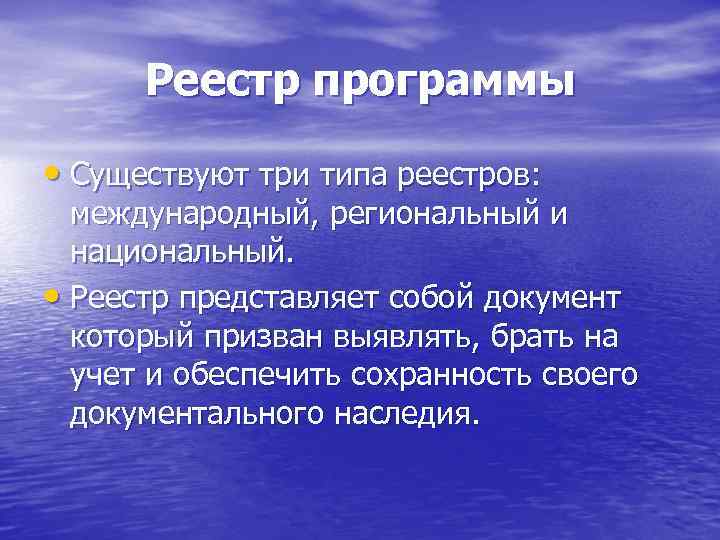 Реестр программы

• Существуют три типа реестров: международный, региональный и национальный.

• Реестр представляет собой документ который призван выявлять, брать на учет и обеспечить сохранность своего документального наследия.